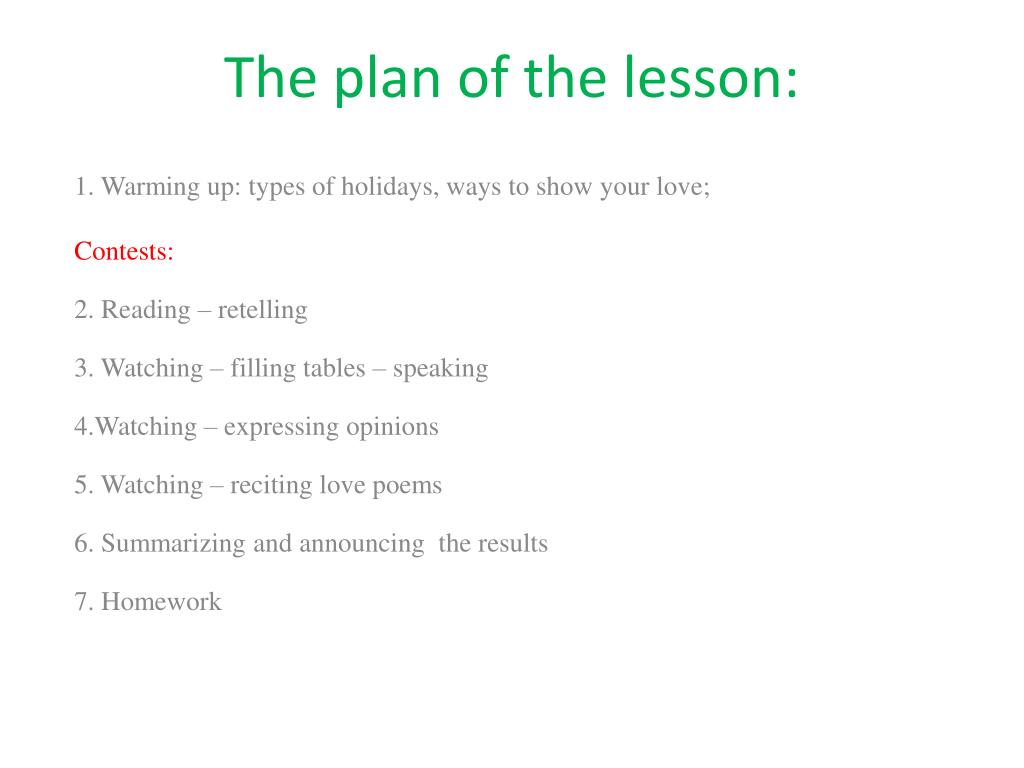 The plan of the lesson:

1. Warming up: types of holidays, ways to show your love;

Contests:

2. Reading – retelling

3. Watching – filling tables – speaking

4.Watching – expressing opinions

5. Watching – reciting love poems

6. Summarizing and announcing the results

7. Homework